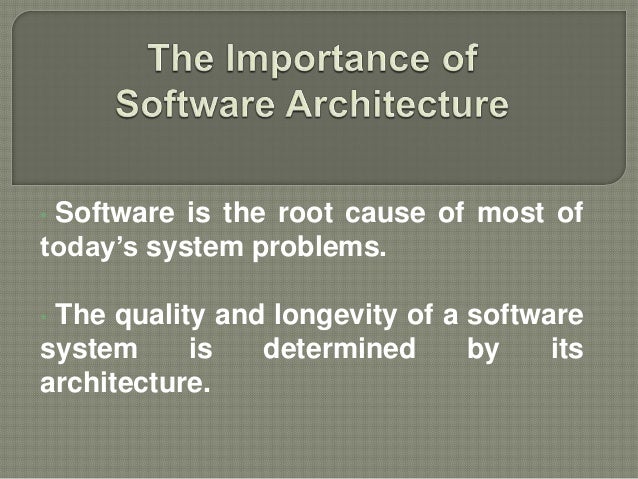 The Importance of Software Architecture

Software is the root cause of most of today's system problems.

The quality and longevity of a software system is determined by its architecture.